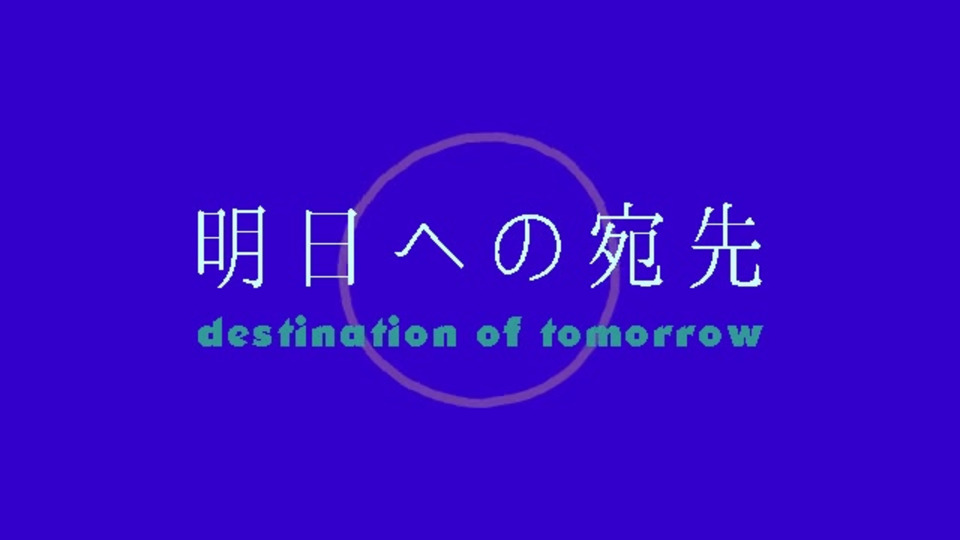 明日への宛先
destination of tomorrow